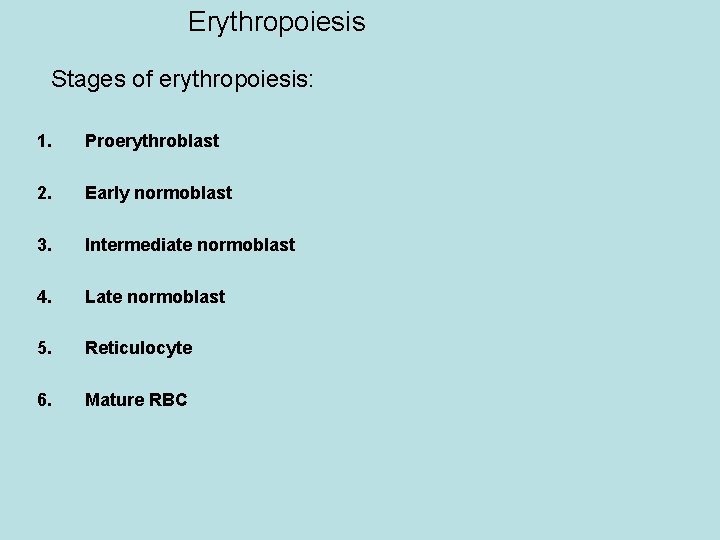 Erythropoiesis

Stages of erythropoiesis:

1. Proerythroblast

2. Early normoblast

3. Intermediate normoblast

4. Late normoblast

5. Reticulocyte

6. Mature RBC